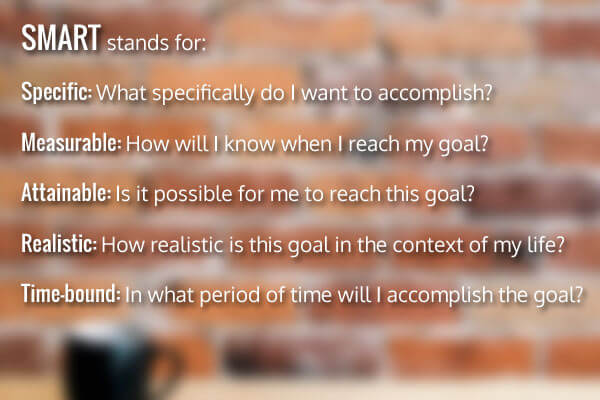 SMART stands for:

Specific: What specifically do I want to accomplish?

Measurable: How will I know when I reach my goal?

Attainable: Is it possible for me to reach this goal?

Realistic: How realistic is this goal in the context of my life?

Time-bound: In what period of time will I accomplish the goal?